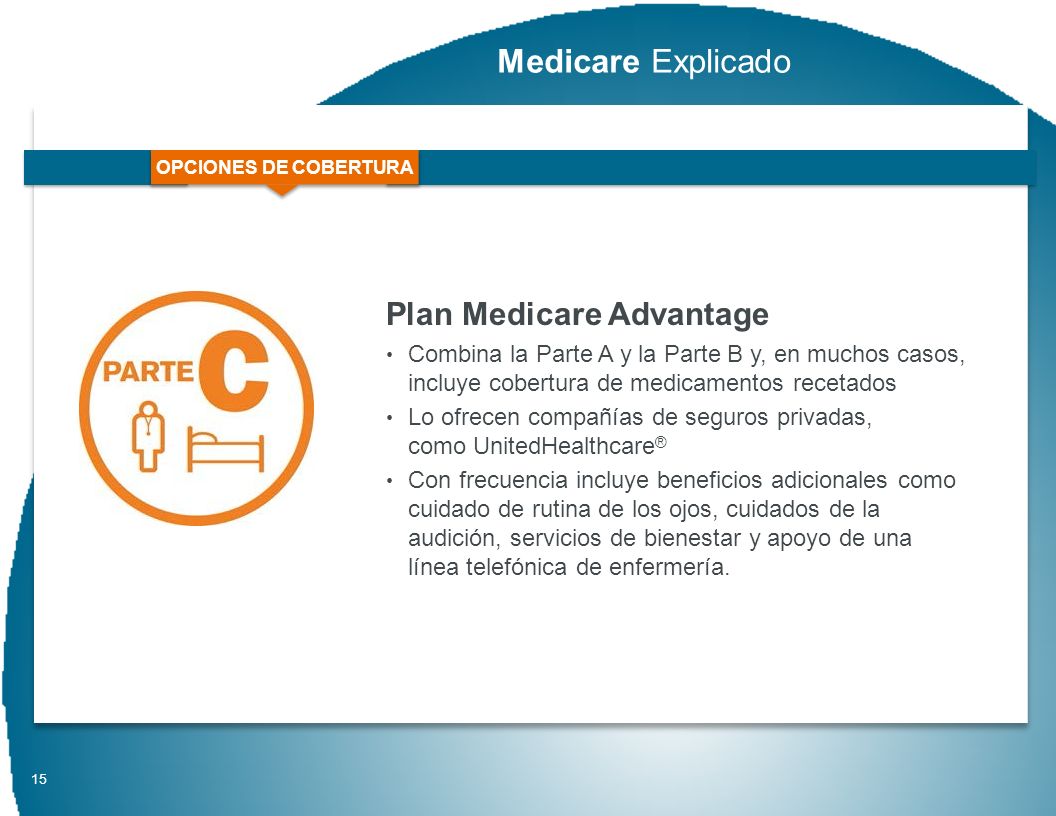 Medicare Explicado

OPCIONES DE COBERTURA

PARTE C

Plan Medicare Advantage

• Combina la Parte A y la Parte B y, en muchos casos, incluye cobertura de medicamentos recetados

• Lo ofrecen compañías de seguros privadas, como UnitedHealthcare®

• Con frecuencia incluye beneficios adicionales como cuidado de rutina de los ojos, cuidados de la audición, servicios de bienestar y apoyo de una línea telefónica de enfermería.

15